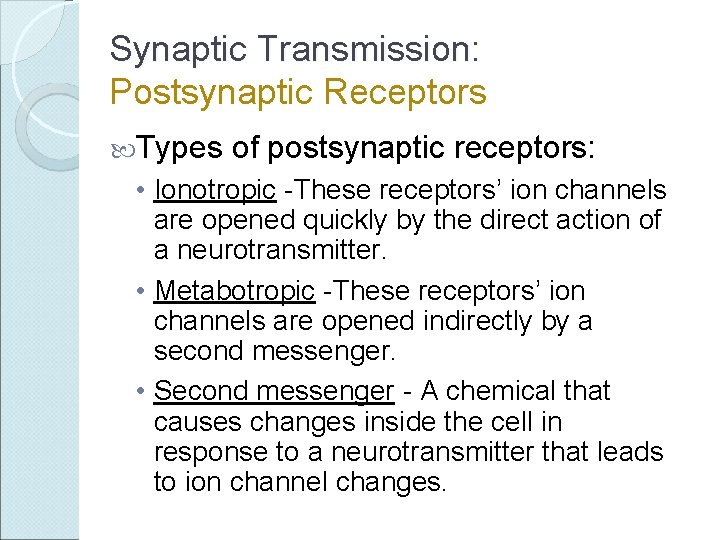 Synaptic Transmission:
Postsynaptic Receptors

Types of postsynaptic receptors:

• Ionotropic -These receptors' ion channels are opened quickly by the direct action of a neurotransmitter.

• Metabotropic -These receptors' ion channels are opened indirectly by a second messenger.

• Second messenger - A chemical that causes changes inside the cell in response to a neurotransmitter that leads to ion channel changes.